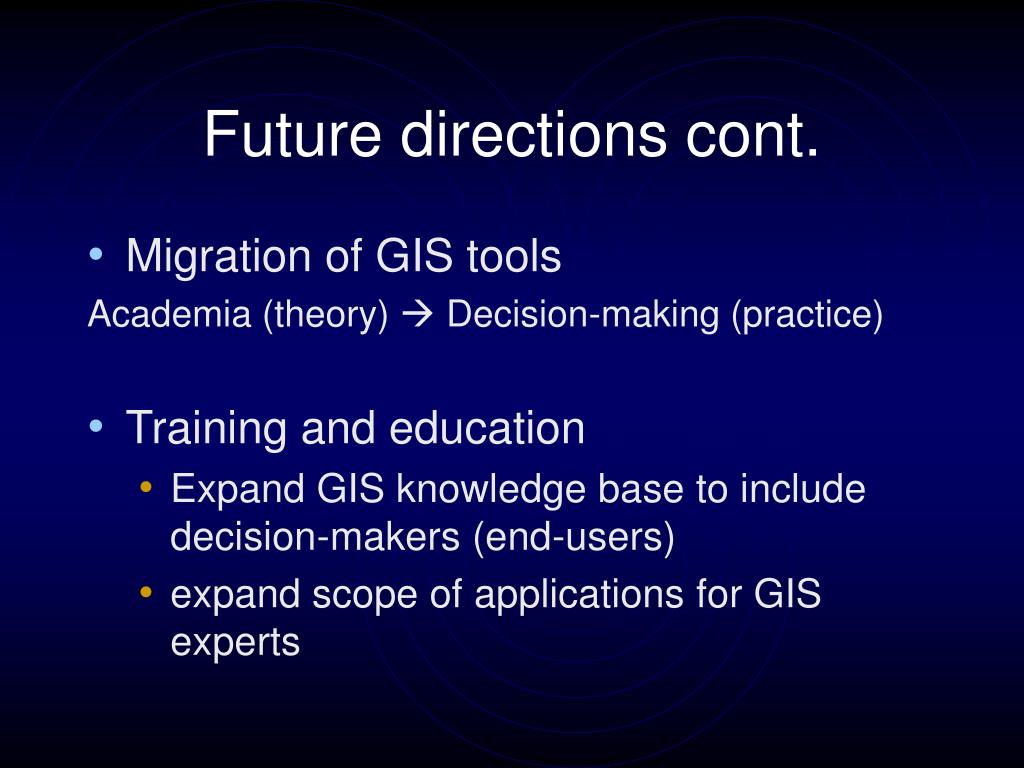 Future directions cont.

• Migration of GIS tools

Academia (theory) → Decision-making (practice)

• Training and education
 • Expand GIS knowledge base to include decision-makers (end-users)
 • expand scope of applications for GIS experts